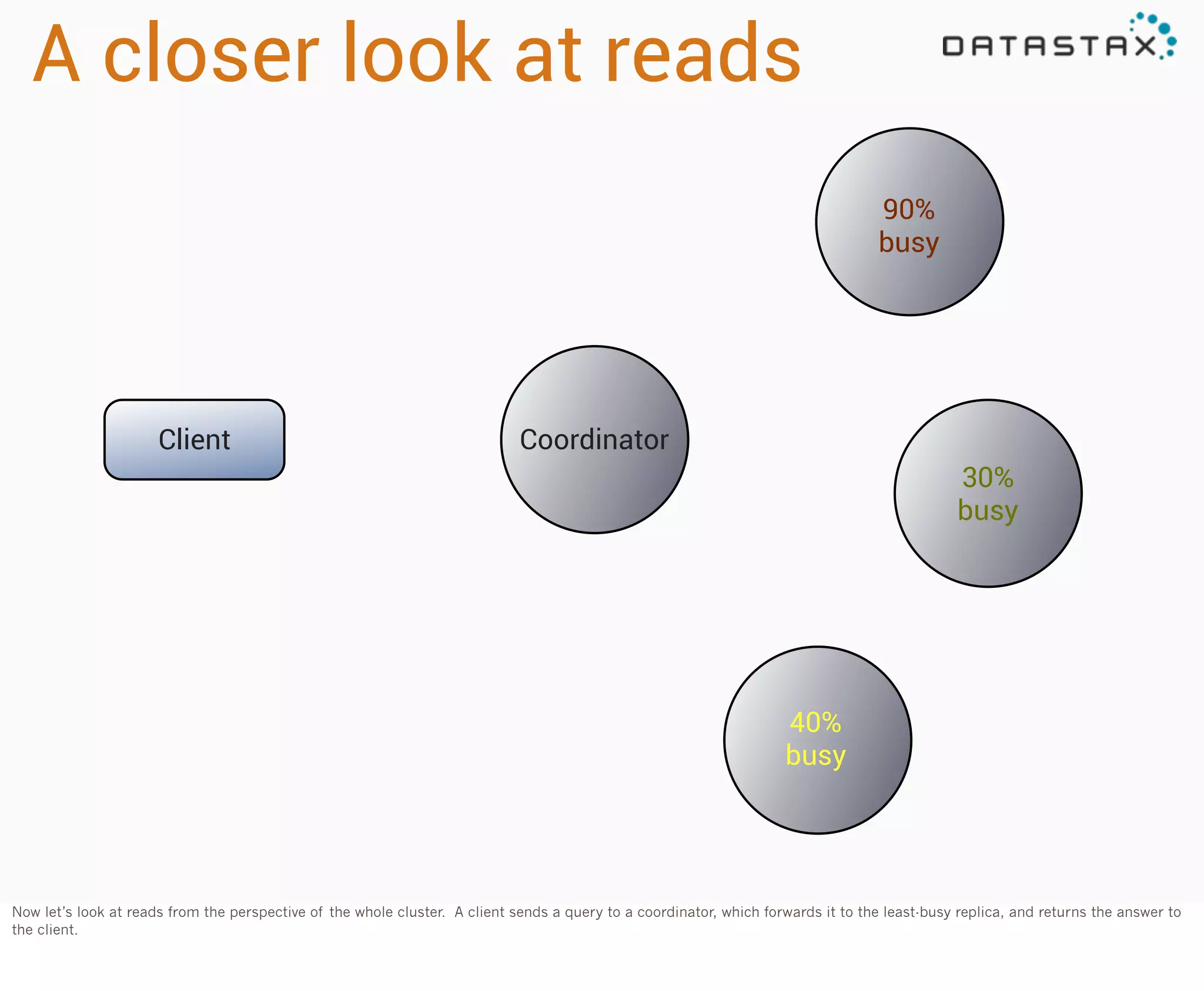 A closer look at reads

DATASTAX

90%
busy

Client

Coordinator

30%
busy

40%
busy

Now let's look at reads from the perspective of the whole cluster. A client sends a query to a coordinator, which forwards it to the least-busy replica, and returns the answer to the client.